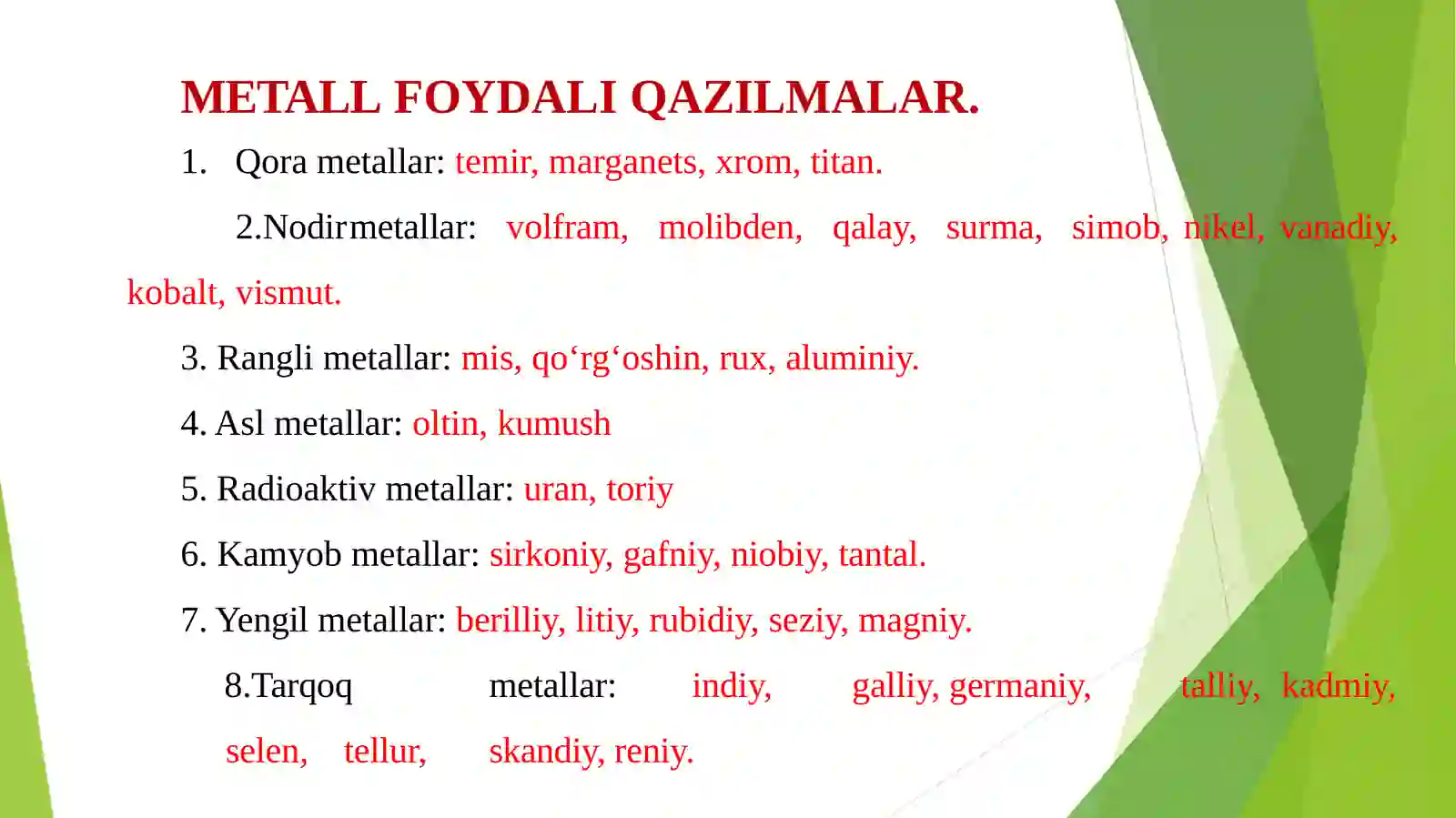 METALL FOYDALI QAZILMALAR.

1. Qora metallar: temir, marganets, xrom, titan.

2.Nodirmetallar: volfram, molibden, qalay, surma, simob, nikel, vanadiy, kobalt, vismut.

3. Rangli metallar: mis, qo‘rg‘oshin, rux, aluminiy.

4. Asl metallar: oltin, kumush

5. Radioaktiv metallar: uran, toriy

6. Kamyob metallar: sirkoniy, gafniy, niobiy, tantal.

7. Yengil metallar: berilliy, litiy, rubidiy, seziy, magniy.

8.Tarqoq metallar: indiy, galliy, germaniy, talliy, kadmiy, selen, tellur, skandiy, reniy.